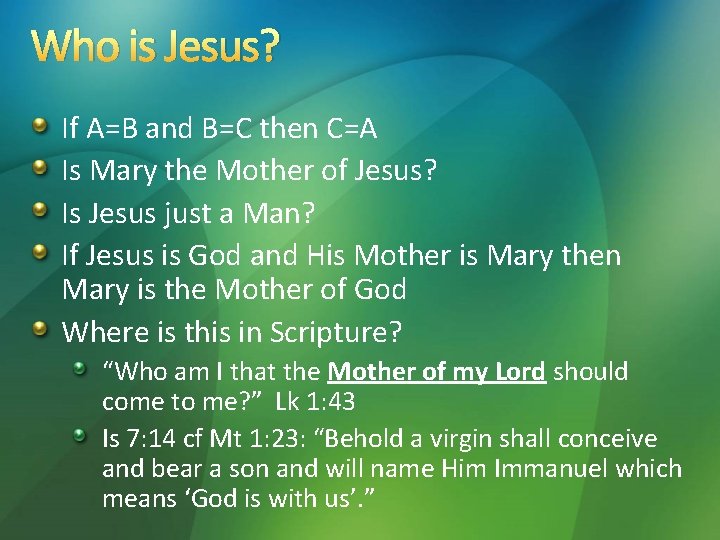 Who is Jesus?

If A=B and B=C then C=A

Is Mary the Mother of Jesus?

Is Jesus just a Man?

If Jesus is God and His Mother is Mary then Mary is the Mother of God

Where is this in Scripture?

“Who am I that the Mother of my Lord should come to me?” Lk 1:43

Is 7:14 cf Mt 1:23: “Behold a virgin shall conceive and bear a son and will name Him Immanuel which means ‘God is with us’.”